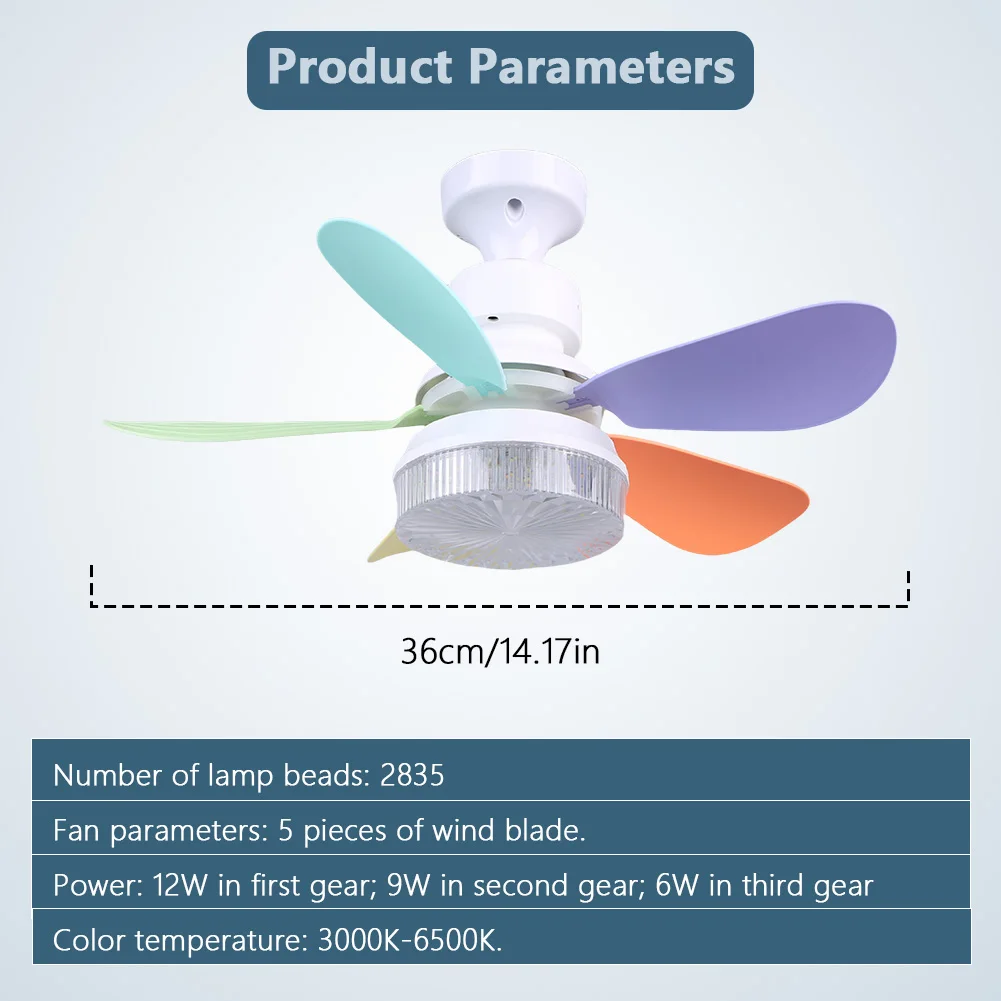 Product Parameters

36cm/14.17in

Number of lamp beads: 2835

Fan parameters: 5 pieces of wind blade.

Power: 12W in first gear; 9W in second gear; 6W in third gear

Color temperature: 3000K-6500K.